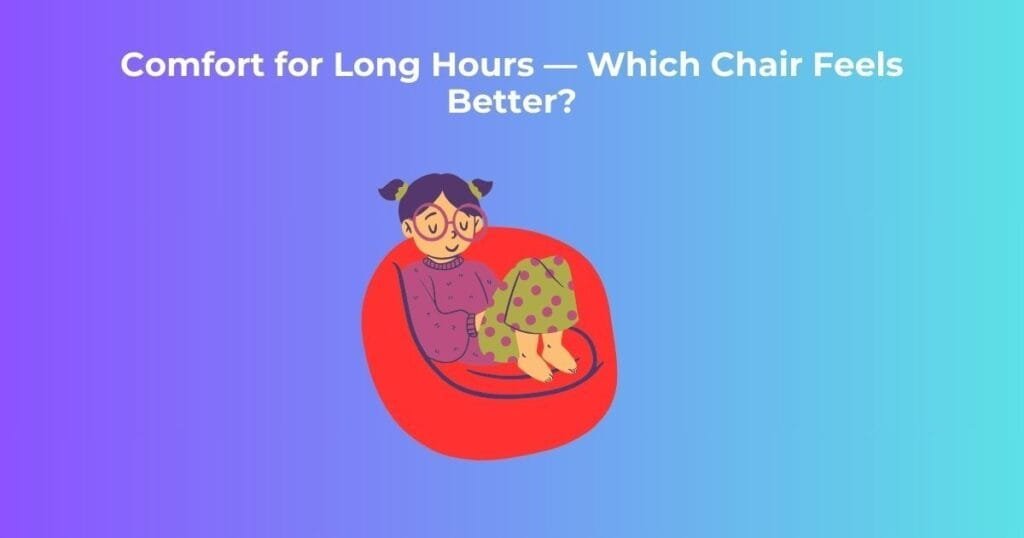 Comfort for Long Hours — Which Chair Feels Better?